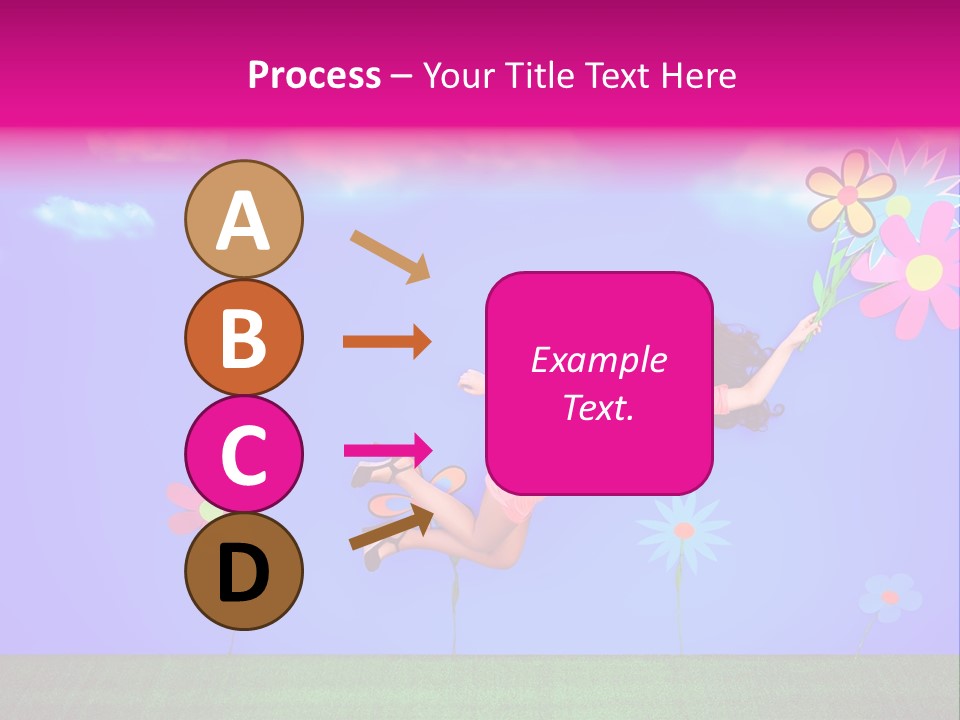 Process – Your Title Text Here

A

B

C

D

Example Text.